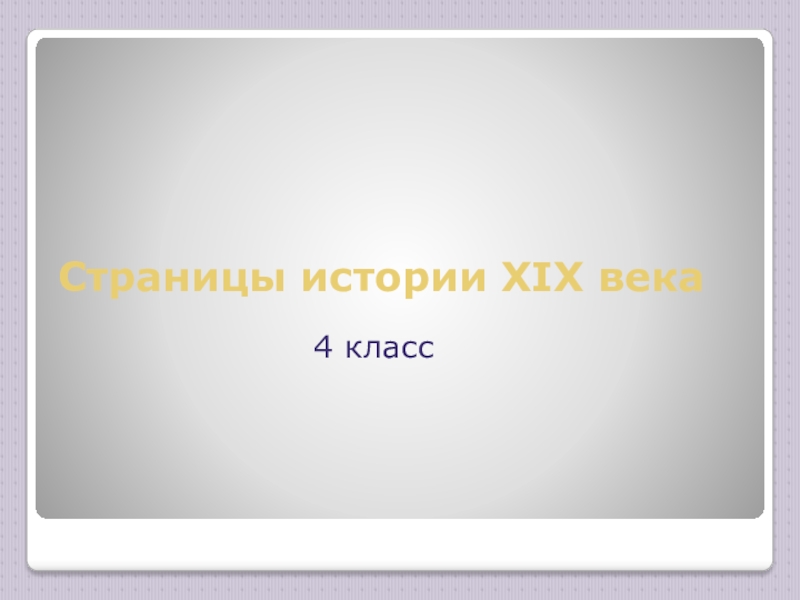 Страницы истории XIX века

4 класс